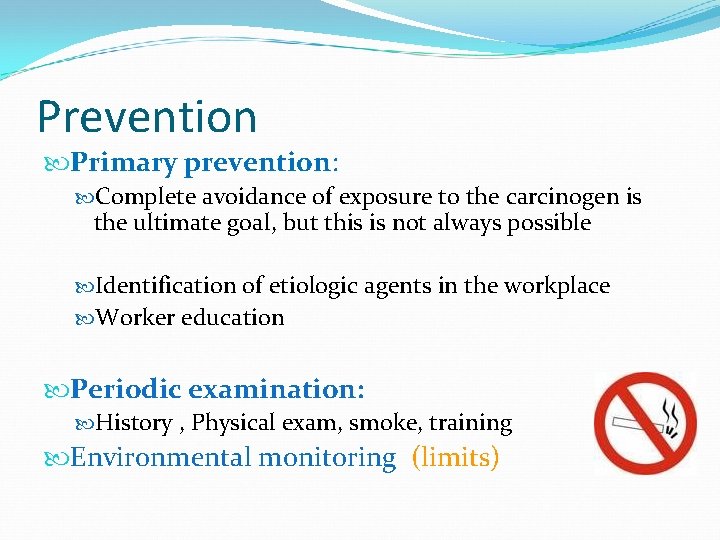 Prevention

Primary prevention:

Complete avoidance of exposure to the carcinogen is the ultimate goal, but this is not always possible

Identification of etiologic agents in the workplace

Worker education

Periodic examination:

History , Physical exam, smoke, training

Environmental monitoring (limits)